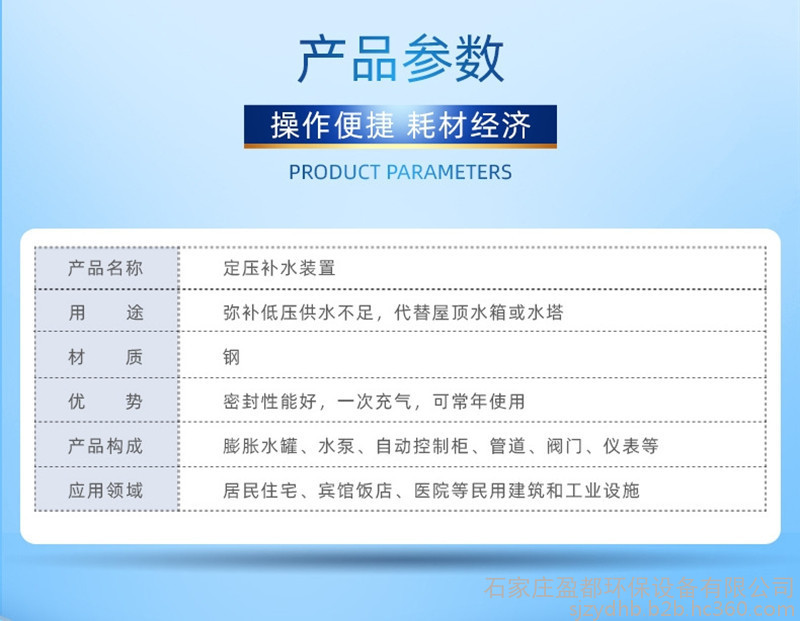 产品参数

操作便捷 耗材经济

PRODUCT PARAMETERS

| 产品名称 | 定压补水装置 |
|---|---|
| 用　　途 | 弥补低压供水不足，代替屋顶水箱或水塔 |
| 材　　质 | 钢 |
| 优　　势 | 密封性能好，一次充气，可常年使用 |
| 产品构成 | 膨胀水罐、水泵、自动控制柜、管道、阀门、仪表等 |
| 应用领域 | 居民住宅、宾馆饭店、医院等民用建筑和工业设施 |

石家庄盈都环保设备有限公司
sjzydhb.b2b.hc360.com